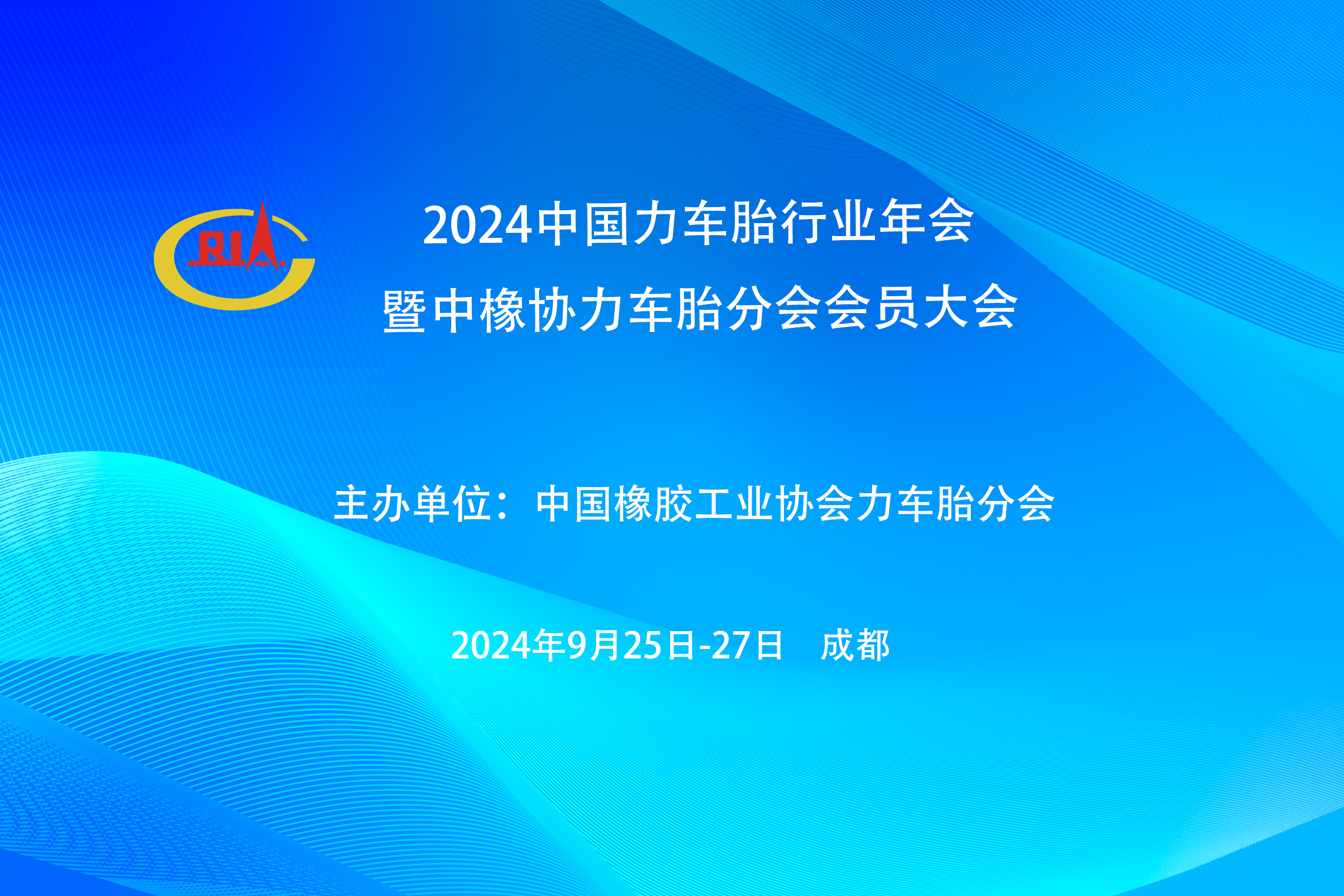 CRIA

2024中国力车胎行业年会
暨中橡协力车胎分会会员大会

主办单位：中国橡胶工业协会力车胎分会

2024年9月25日-27日　成都